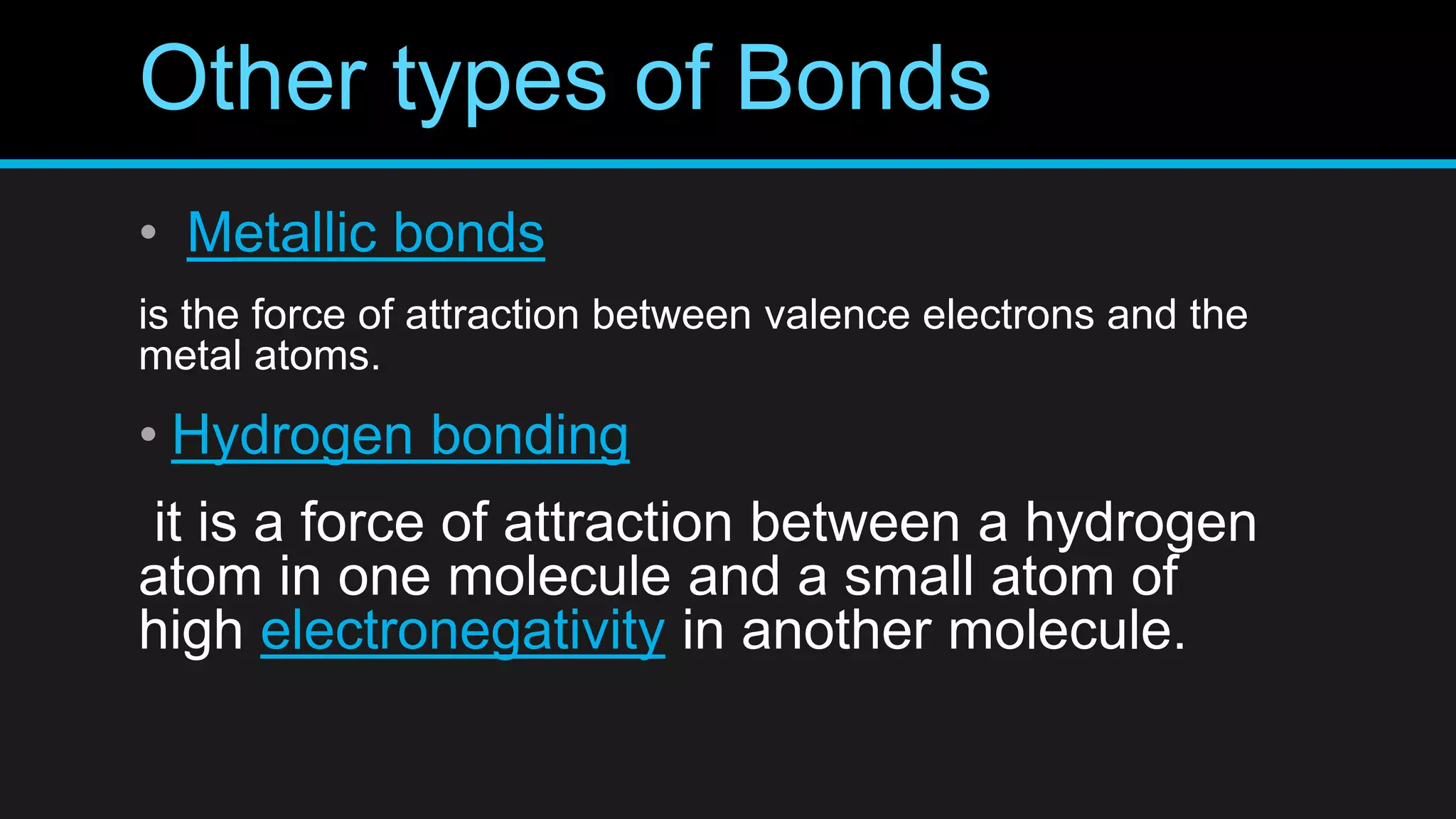 Other types of Bonds

• Metallic bonds

is the force of attraction between valence electrons and the metal atoms.

• Hydrogen bonding

it is a force of attraction between a hydrogen atom in one molecule and a small atom of high electronegativity in another molecule.